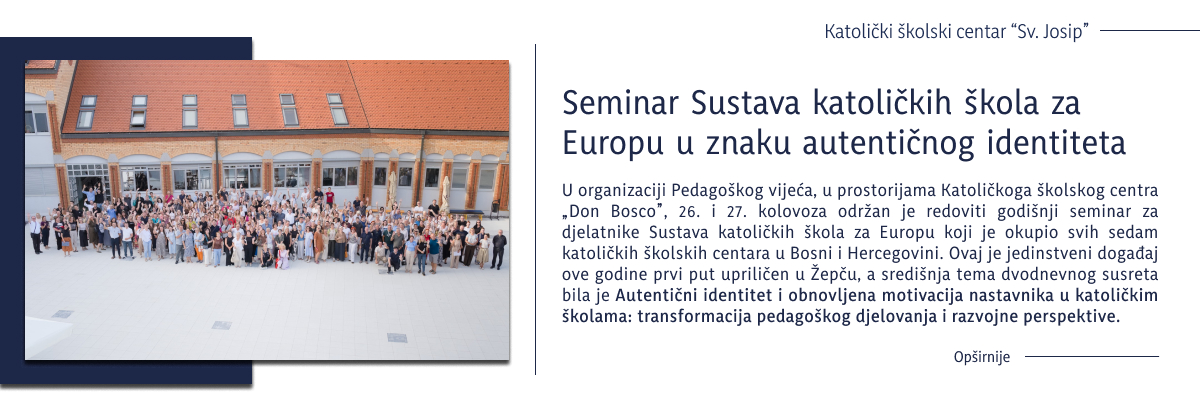 Katolički školski centar “Sv. Josip”

Seminar Sustava katoličkih škola za Europu u znaku autentičnog identiteta

U organizaciji Pedagoškog vijeća, u prostorijama Katoličkoga školskog centra „Don Bosco”, 26. i 27. kolovoza održan je redoviti godišnji seminar za djelatnike Sustava katoličkih škola za Europu koji je okupio svih sedam katoličkih školskih centara u Bosni i Hercegovini. Ovaj je jedinstveni događaj ove godine prvi put upriličen u Žepču, a središnja tema dvodnevnog susreta bila je Autentični identitet i obnovljena motivacija nastavnika u katoličkim školama: transformacija pedagoškog djelovanja i razvojne perspektive.

Opširnije